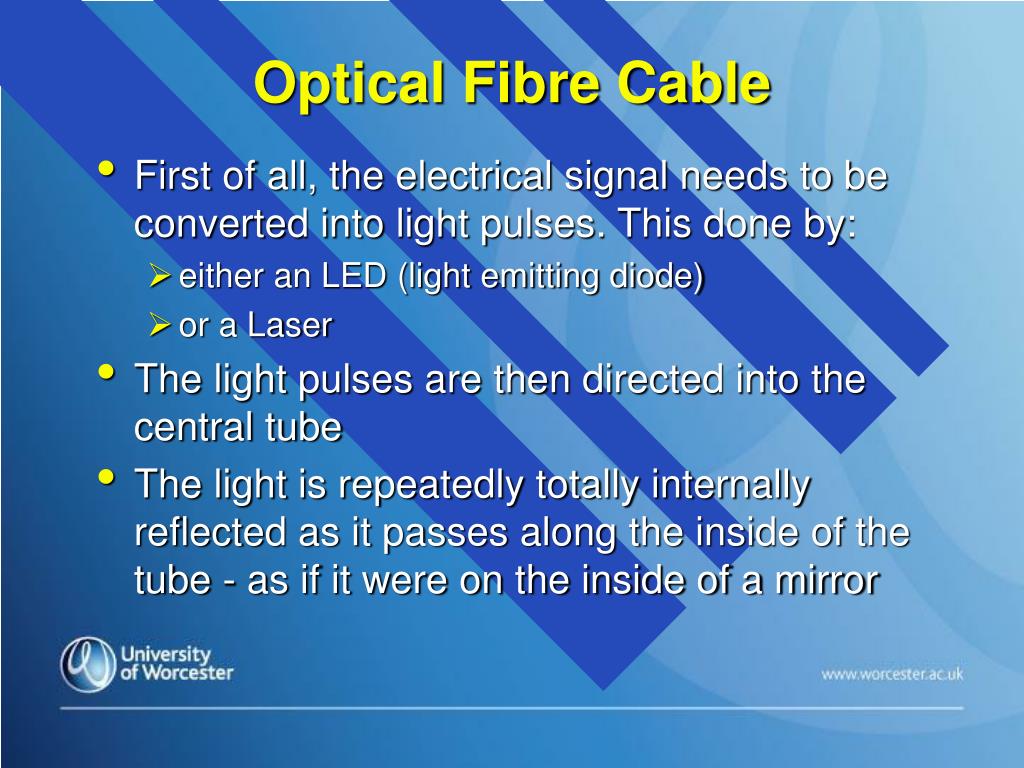 Optical Fibre Cable

• First of all, the electrical signal needs to be converted into light pulses. This done by:
➢ either an LED (light emitting diode)
➢ or a Laser
• The light pulses are then directed into the central tube
• The light is repeatedly totally internally reflected as it passes along the inside of the tube - as if it were on the inside of a mirror

University of Worcester

www.worcester.ac.uk